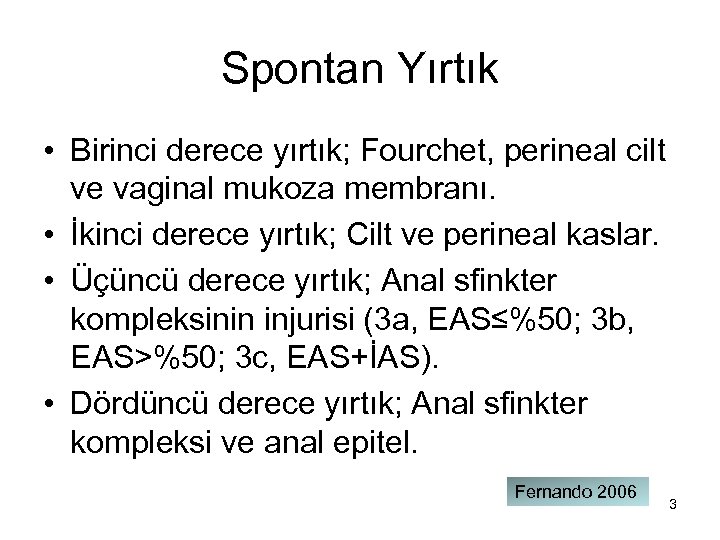 Spontan Yırtık

• Birinci derece yırtık; Fourchet, perineal cilt ve vaginal mukoza membranı.
• İkinci derece yırtık; Cilt ve perineal kaslar.
• Üçüncü derece yırtık; Anal sfinkter kompleksinin injurisi (3a, EAS≤%50; 3b, EAS>%50; 3c, EAS+İAS).
• Dördüncü derece yırtık; Anal sfinkter kompleksi ve anal epitel.

Fernando 2006

3